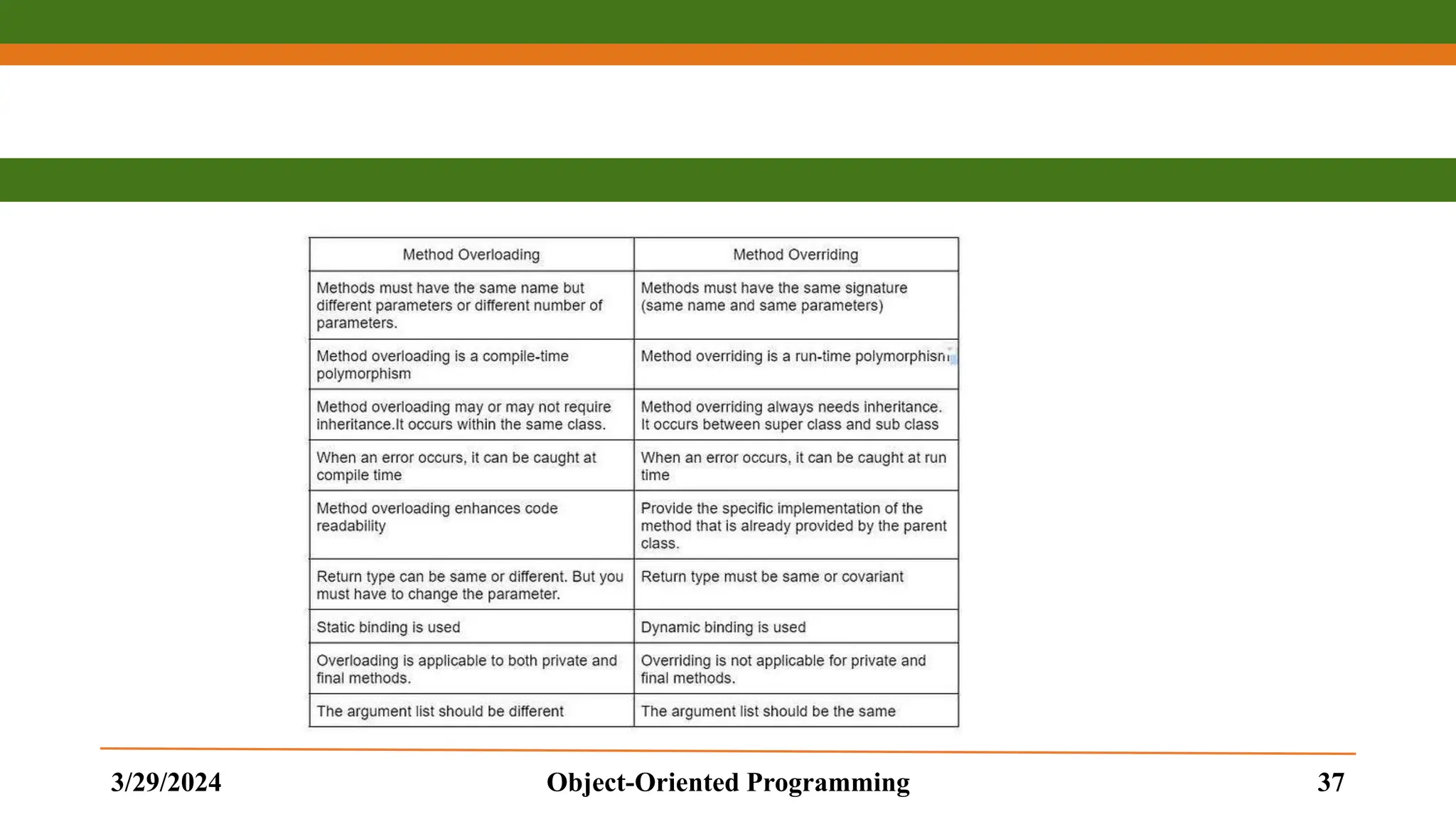 | Method Overloading | Method Overriding |
|---|---|
| Methods must have the same name but different parameters or different number of parameters. | Methods must have the same signature (same name and same parameters) |
| Method overloading is a compile-time polymorphism | Method overriding is a run-time polymorphism |
| Method overloading may or may not require inheritance.It occurs within the same class. | Method overriding always needs inheritance. It occurs between super class and sub class |
| When an error occurs, it can be caught at compile time | When an error occurs, it can be caught at run time |
| Method overloading enhances code readability | Provide the specific implementation of the method that is already provided by the parent class. |
| Return type can be same or different. But you must have to change the parameter. | Return type must be same or covariant |
| Static binding is used | Dynamic binding is used |
| Overloading is applicable to both private and final methods. | Overriding is not applicable for private and final methods. |
| The argument list should be different | The argument list should be the same |

3/29/2024 Object-Oriented Programming 37